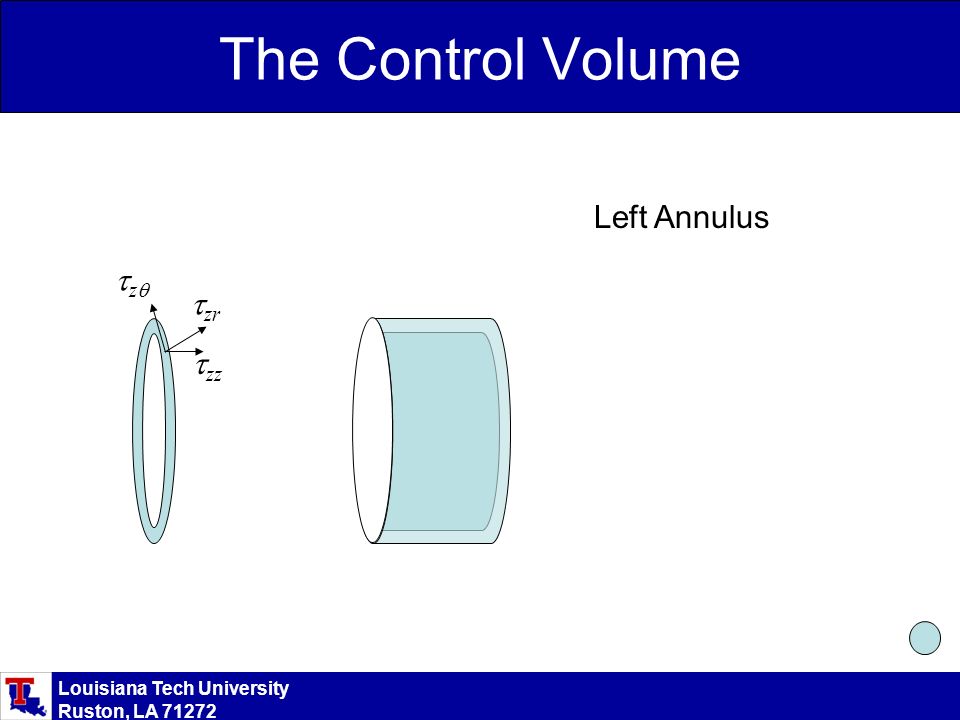 The Control Volume

Left Annulus

$\tau_{z\theta}$

$\tau_{zr}$

$\tau_{zz}$

Louisiana Tech University
Ruston, LA 71272